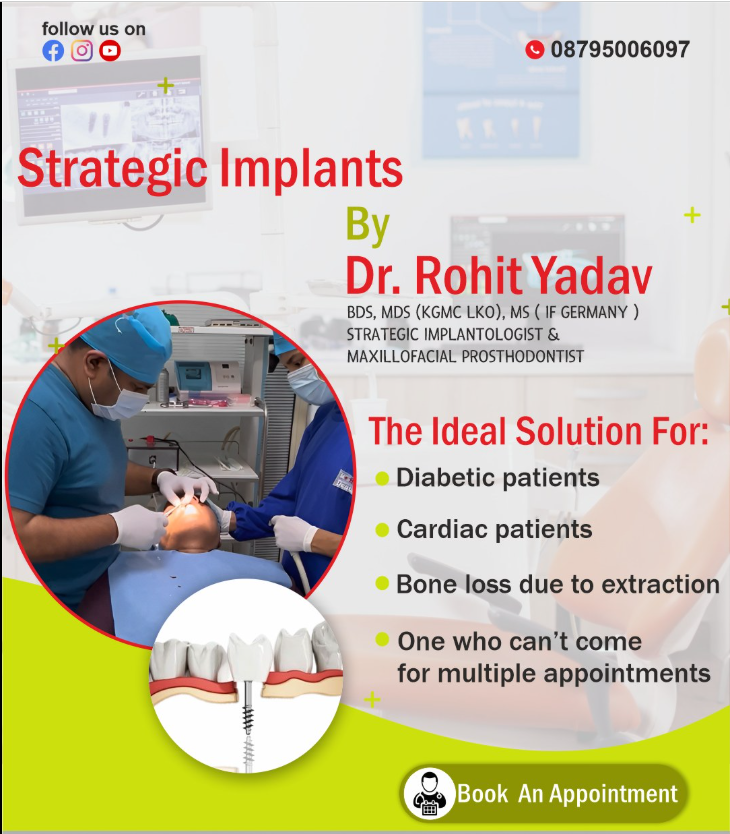 follow us on

08795006097

Strategic Implants

By

Dr. Rohit Yadav

BDS, MDS (KGMC LKO), MS ( IF GERMANY )
STRATEGIC IMPLANTOLOGIST &
MAXILLOFACIAL PROSTHODONTIST

The Ideal Solution For:

Diabetic patients

Cardiac patients

Bone loss due to extraction

One who can't come for multiple appointments

Book An Appointment